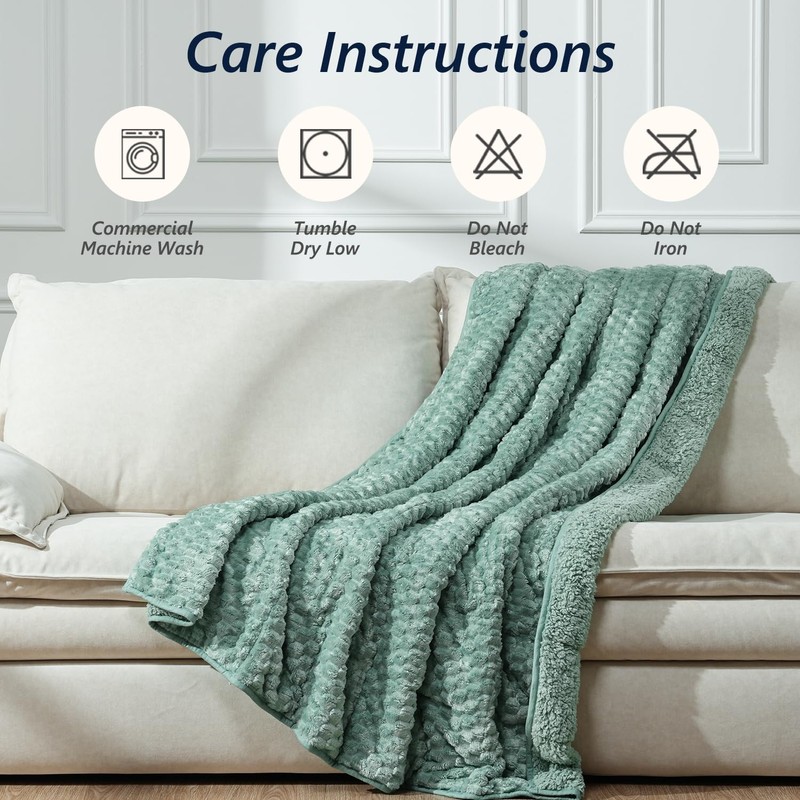 Care Instructions

Commercial Machine Wash

Tumble Dry Low

Do Not Bleach

Do Not Iron